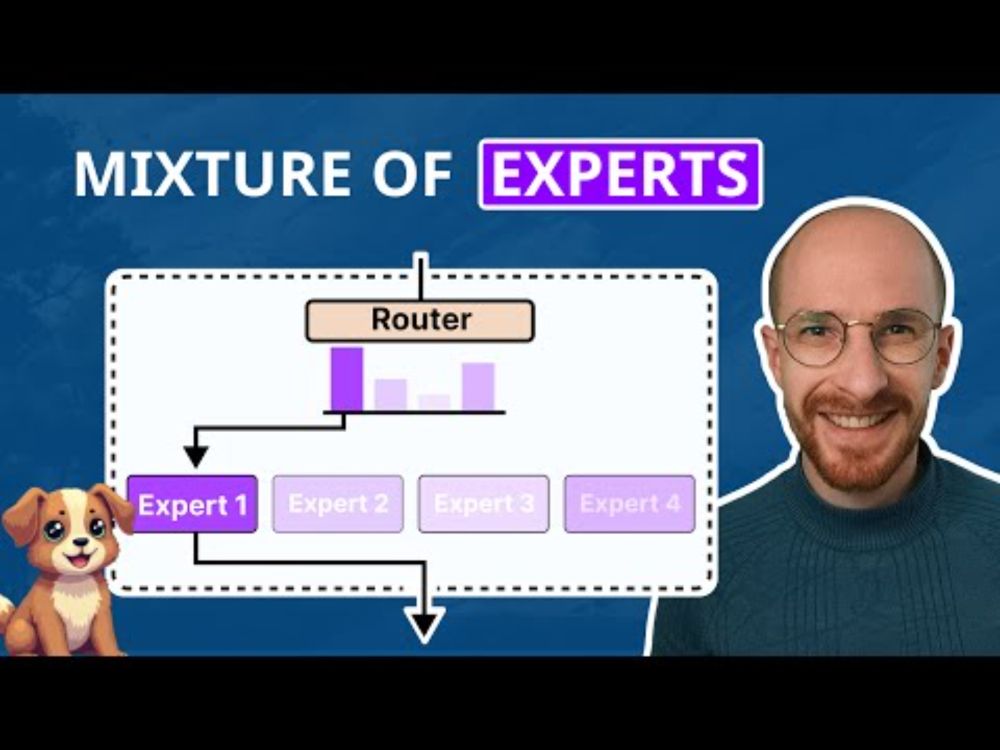 MIXTURE OF EXPERTS

Router

Expert 1 Expert 2 Expert 3 Expert 4